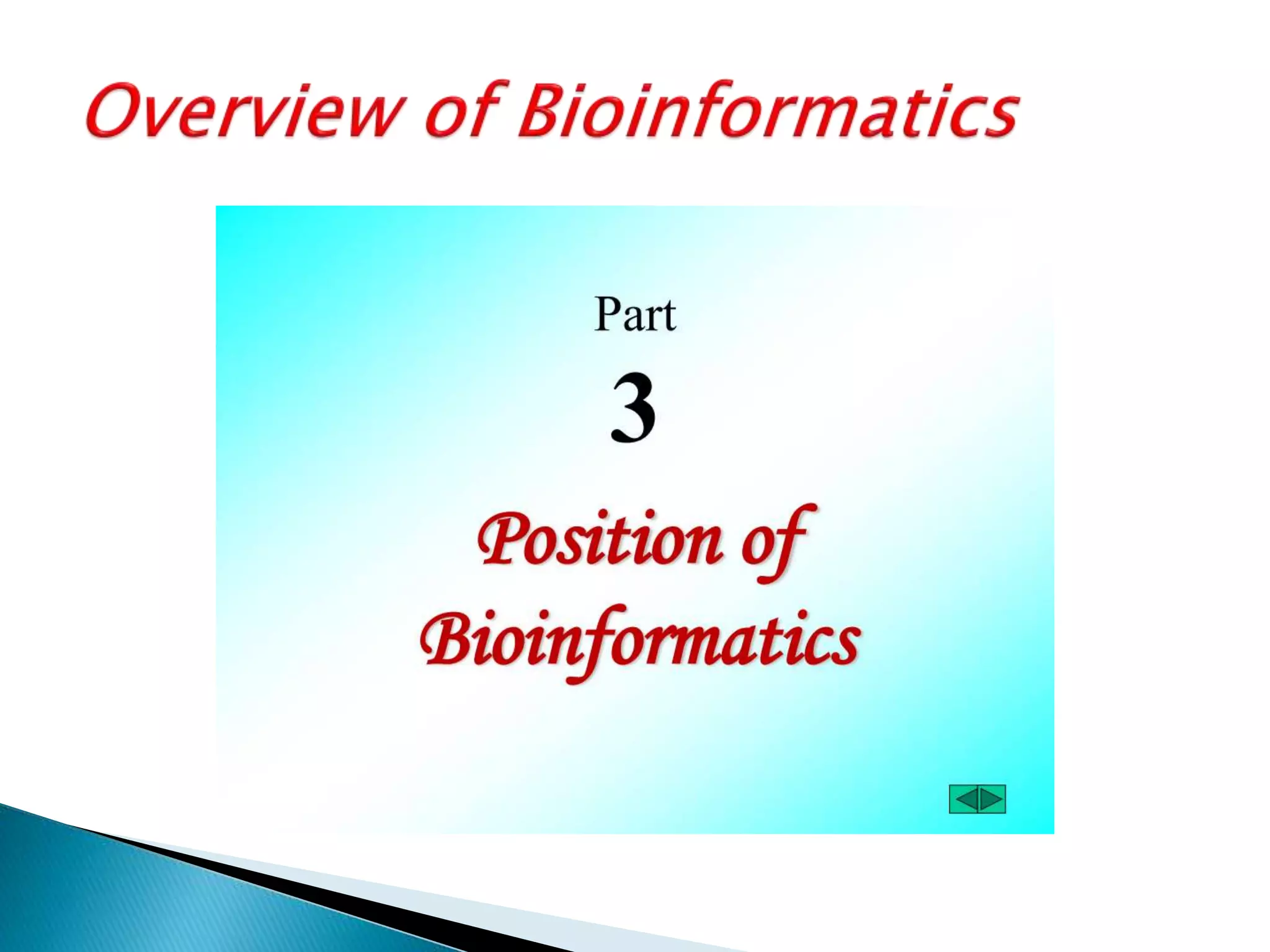 Overview of Bioinformatics

Part

3

Position of Bioinformatics